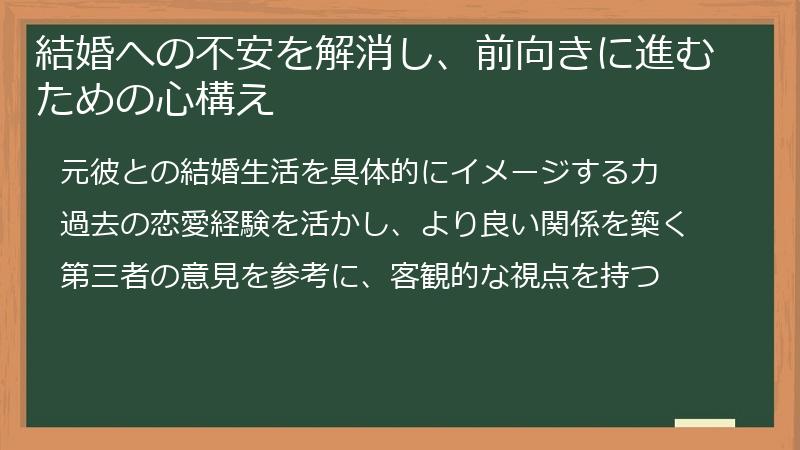 結婚への不安を解消し、前向きに進むための心構え

元彼との結婚生活を具体的にイメージする力

過去の恋愛経験を活かし、より良い関係を築く

第三者の意見を参考に、客観的な視点を持つ